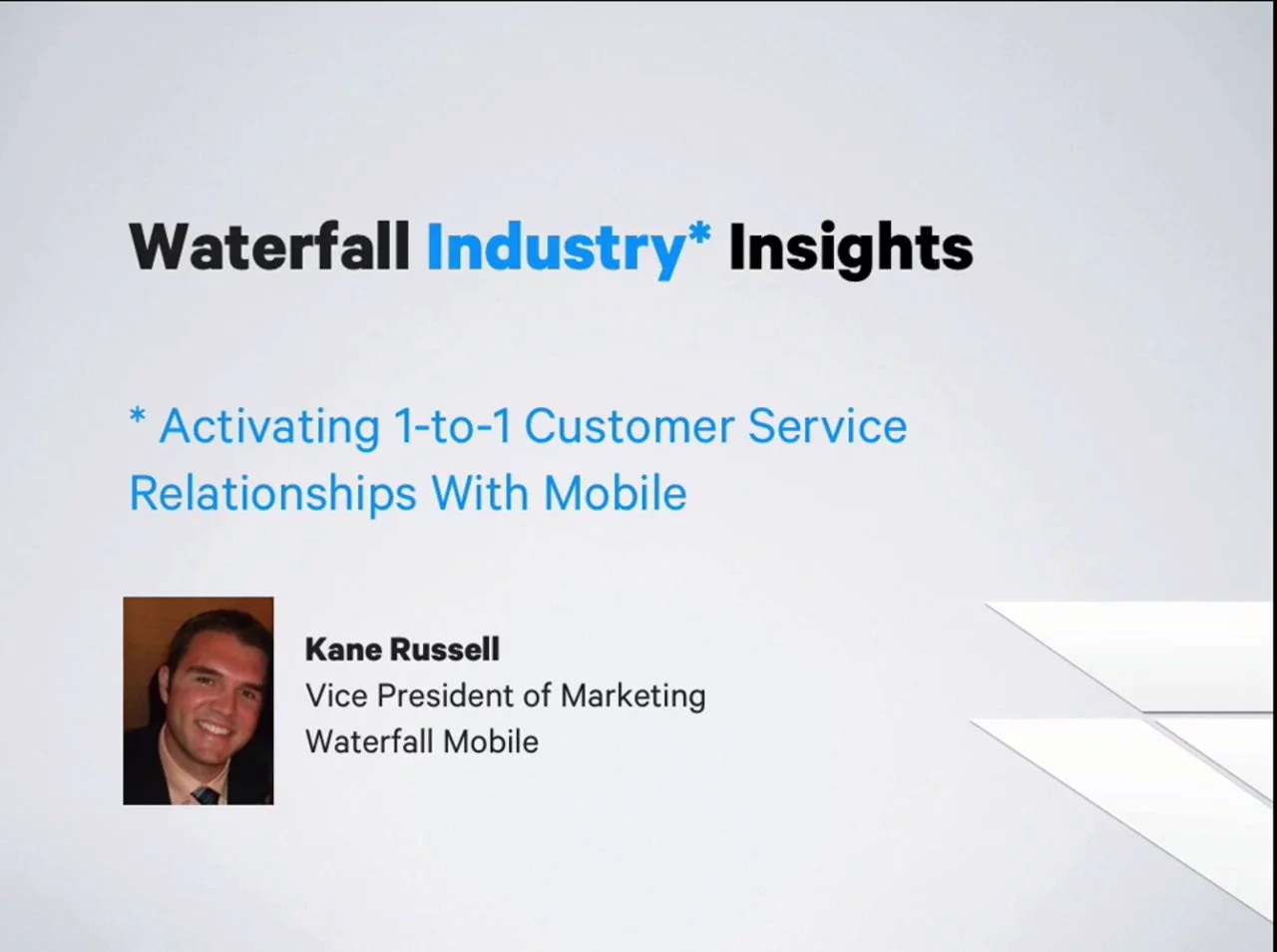 Waterfall Industry* Insights

* Activating 1-to-1 Customer Service Relationships With Mobile

Kane Russell
Vice President of Marketing
Waterfall Mobile